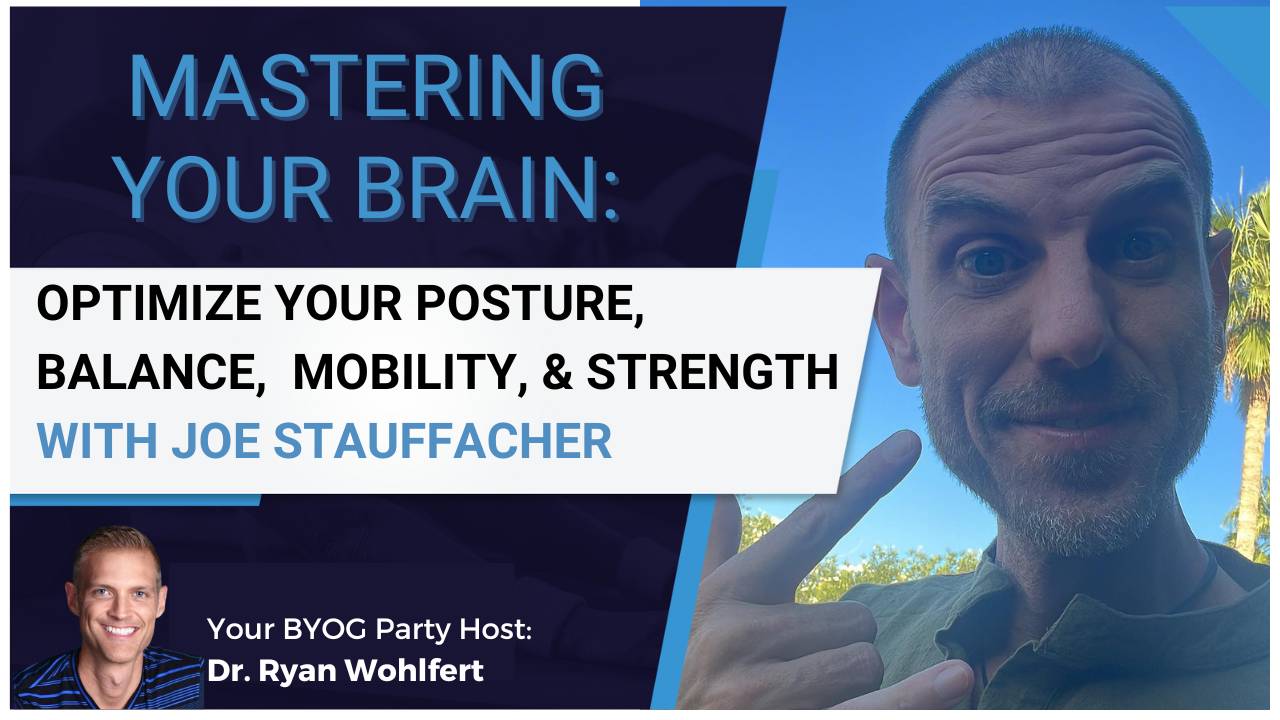 MASTERING YOUR BRAIN:

OPTIMIZE YOUR POSTURE, BALANCE, MOBILITY, & STRENGTH
WITH JOE STAUFFACHER

Your BYOG Party Host:
Dr. Ryan Wohlfert